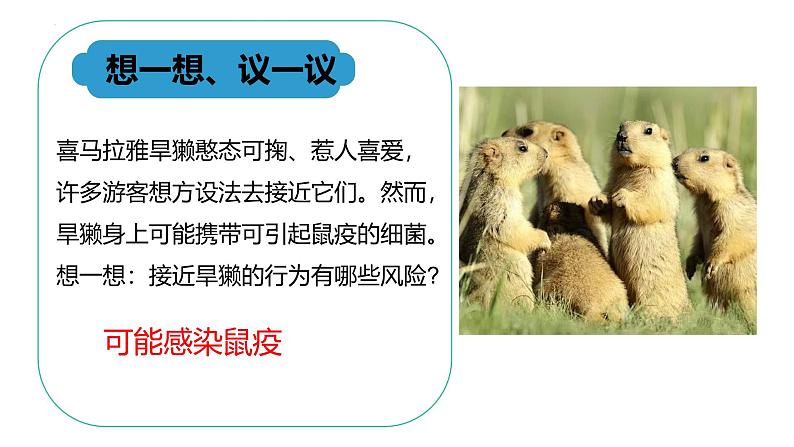 想一想、议一议

喜马拉雅旱獭憨态可掬、惹人喜爱，许多游客想方设法去接近它们。然而，旱獭身上可能携带可引起鼠疫的细菌。想一想：接近旱獭的行为有哪些风险？

可能感染鼠疫